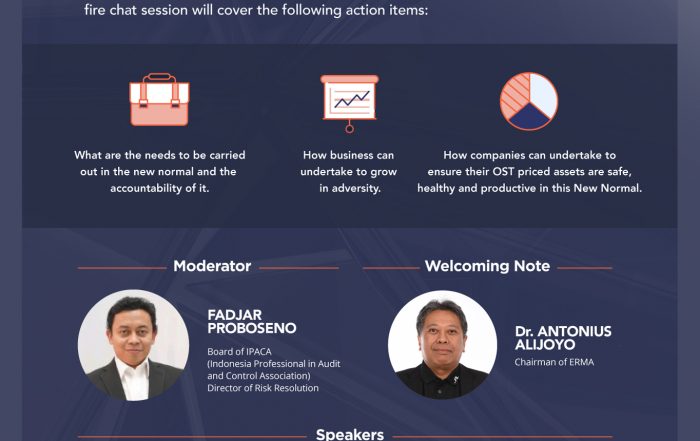 fire chat session will cover the following action items:

What are the needs to be carried out in the new normal and the accountability of it.

How business can undertake to grow in adversity.

How companies can undertake to ensure their OST priced assets are safe, healthy and productive in this New Normal.

Moderator

FADJAR PROBOSENO

Board of IPACA (Indonesia Professional in Audit and Control Association) Director of Risk Resolution

Welcoming Note

Dr. ANTONIUS ALIJOYO

Chairman of ERMA

Speakers